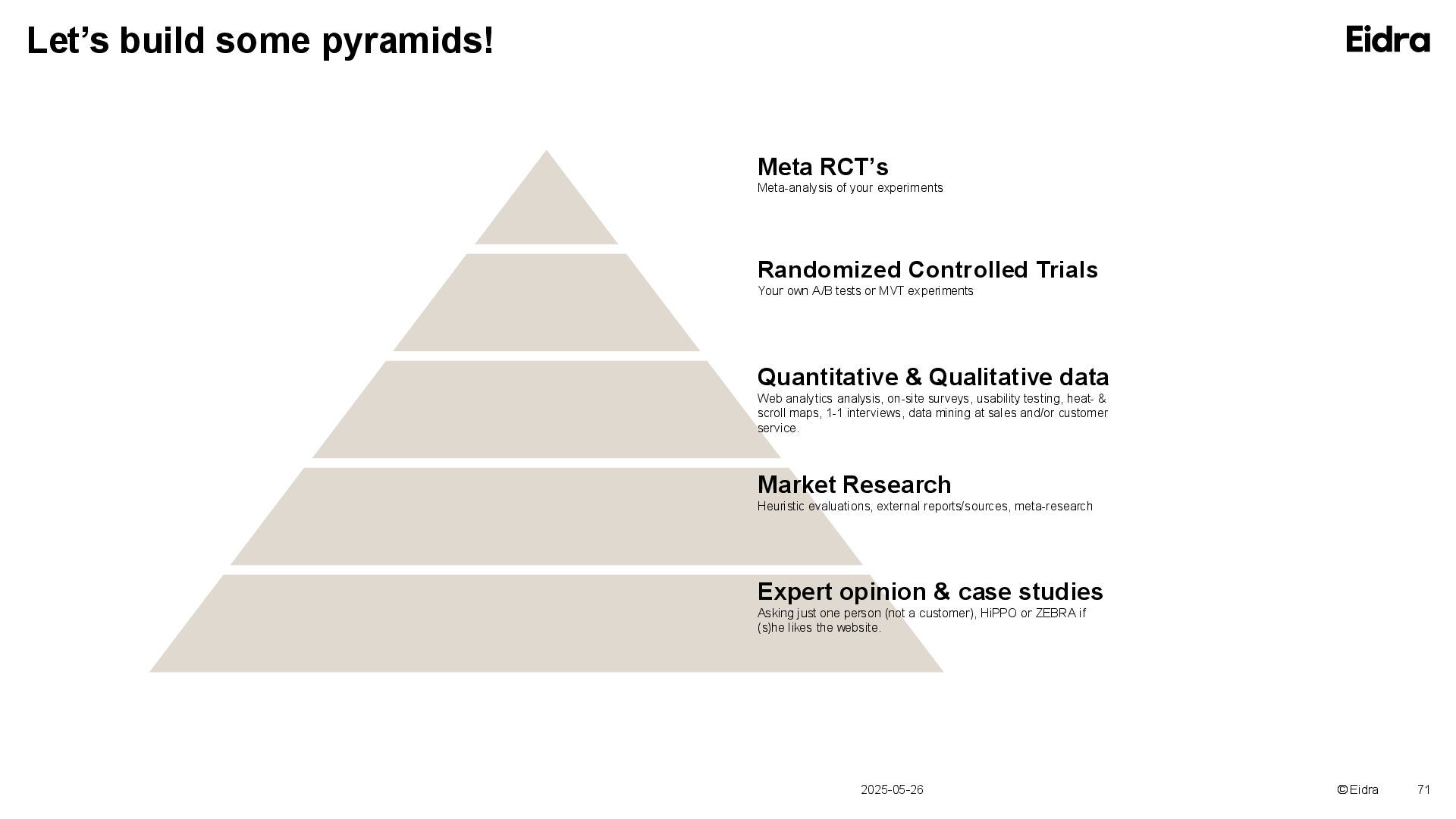 Let’s build some pyramids!

Eidra

Meta RCT’s
Meta-analysis of your experiments

Randomized Controlled Trials
Your own A/B tests or MVT experiments

Quantitative & Qualitative data
Web analytics analysis, on-site surveys, usability testing, heat- & scroll maps, 1-1 interviews, data mining at sales and/or customer service.

Market Research
Heuristic evaluations, external reports/sources, meta-research

Expert opinion & case studies
Asking just one person (not a customer), HiPPO or ZEBRA if (s)he likes the website.

2025-05-26

©Eidra

71